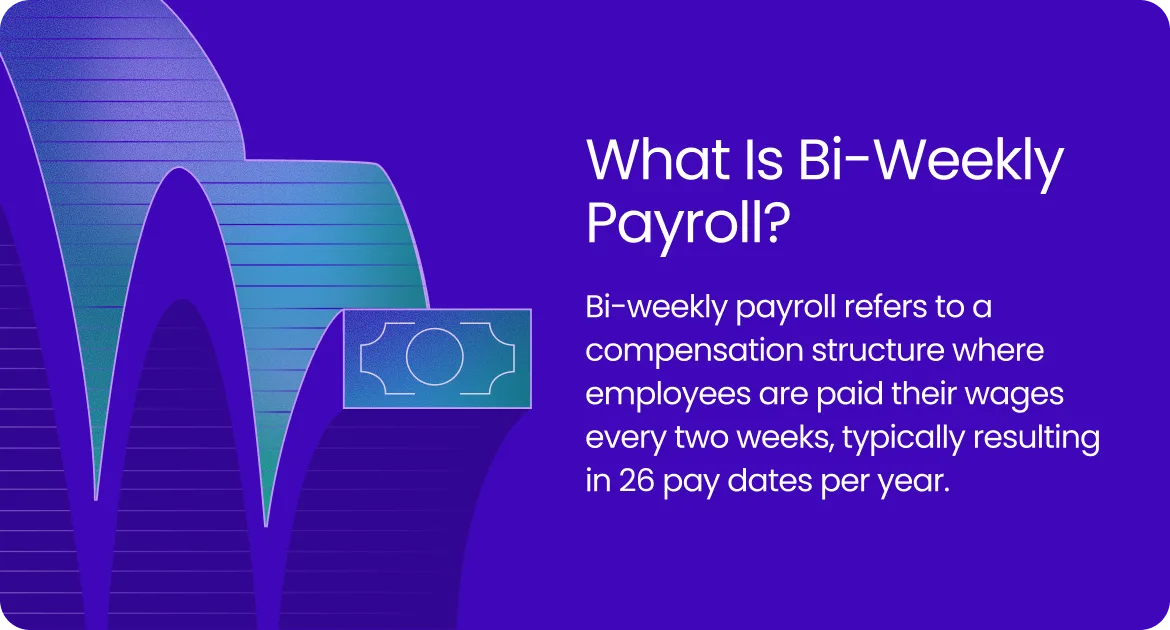 What Is Bi-Weekly Payroll?

Bi-weekly payroll refers to a compensation structure where employees are paid their wages every two weeks, typically resulting in 26 pay dates per year.